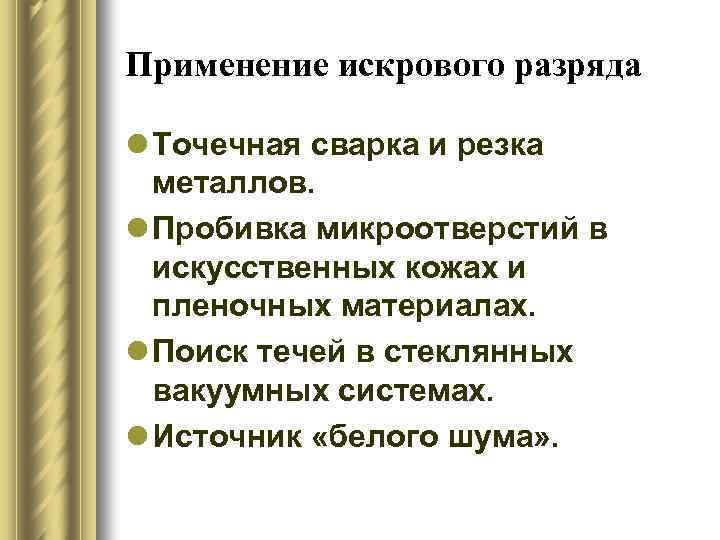 Применение искрового разряда

- Точечная сварка и резка металлов.
- Пробивка микроотверстий в искусственных кожах и пленочных материалах.
- Поиск течей в стеклянных вакуумных системах.
- Источник «белого шума».